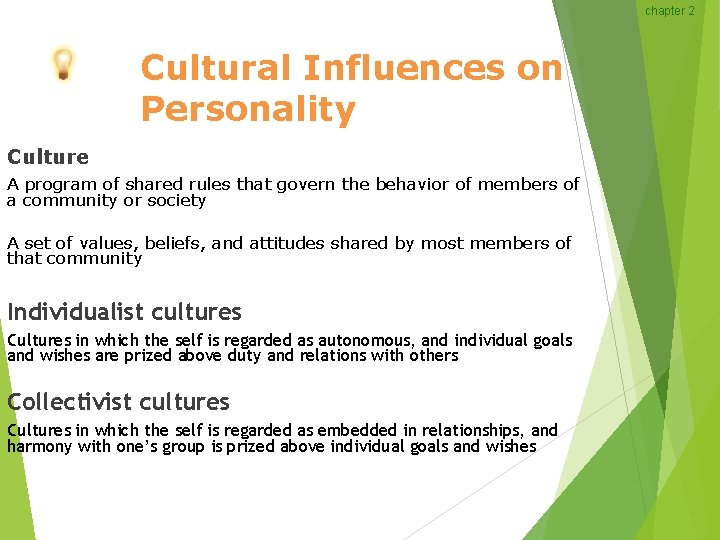 chapter 2

Cultural Influences on Personality

Culture

A program of shared rules that govern the behavior of members of a community or society

A set of values, beliefs, and attitudes shared by most members of that community

Individualist cultures

Cultures in which the self is regarded as autonomous, and individual goals and wishes are prized above duty and relations with others

Collectivist cultures

Cultures in which the self is regarded as embedded in relationships, and harmony with one's group is prized above individual goals and wishes